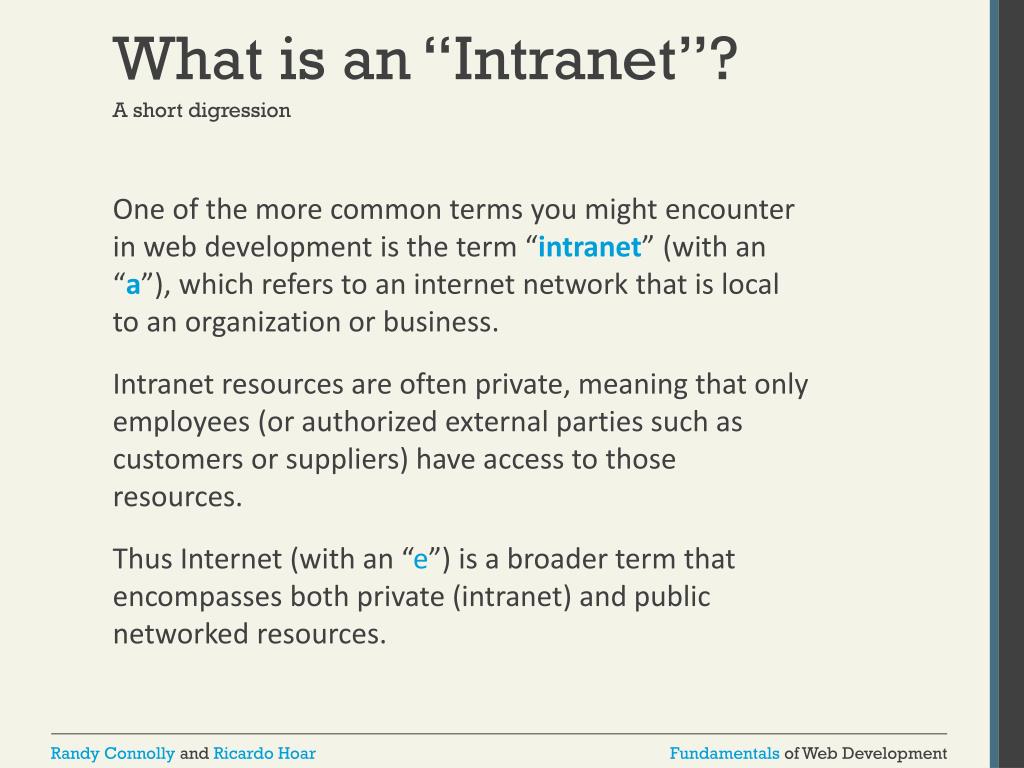 What is an “Intranet”?

A short digression

One of the more common terms you might encounter in web development is the term “intranet” (with an “a”), which refers to an internet network that is local to an organization or business.

Intranet resources are often private, meaning that only employees (or authorized external parties such as customers or suppliers) have access to those resources.

Thus Internet (with an “e”) is a broader term that encompasses both private (intranet) and public networked resources.

Randy Connolly and Ricardo Hoar

Fundamentals of Web Development